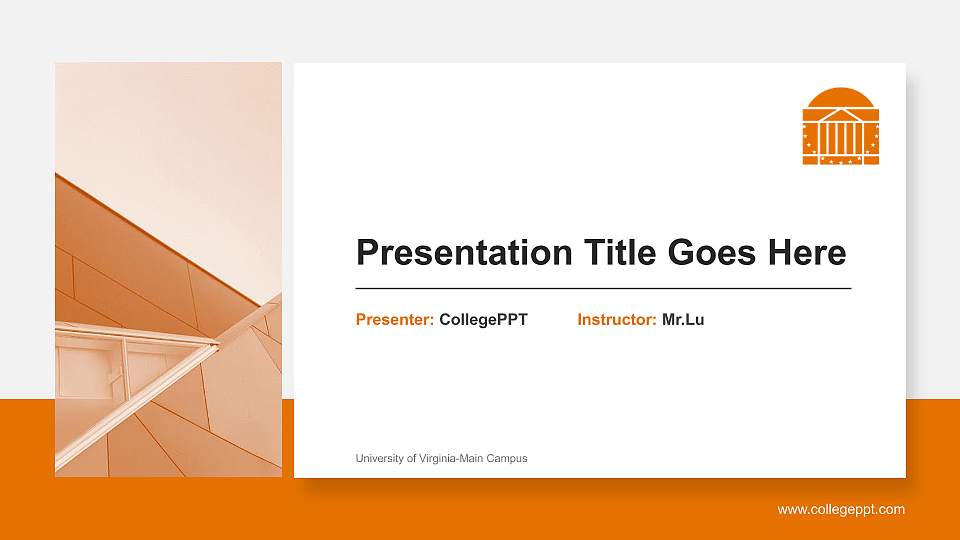 Presentation Title Goes Here

Presenter: CollegePPT Instructor: Mr.Lu

University of Virginia-Main Campus

www.collegeppt.com